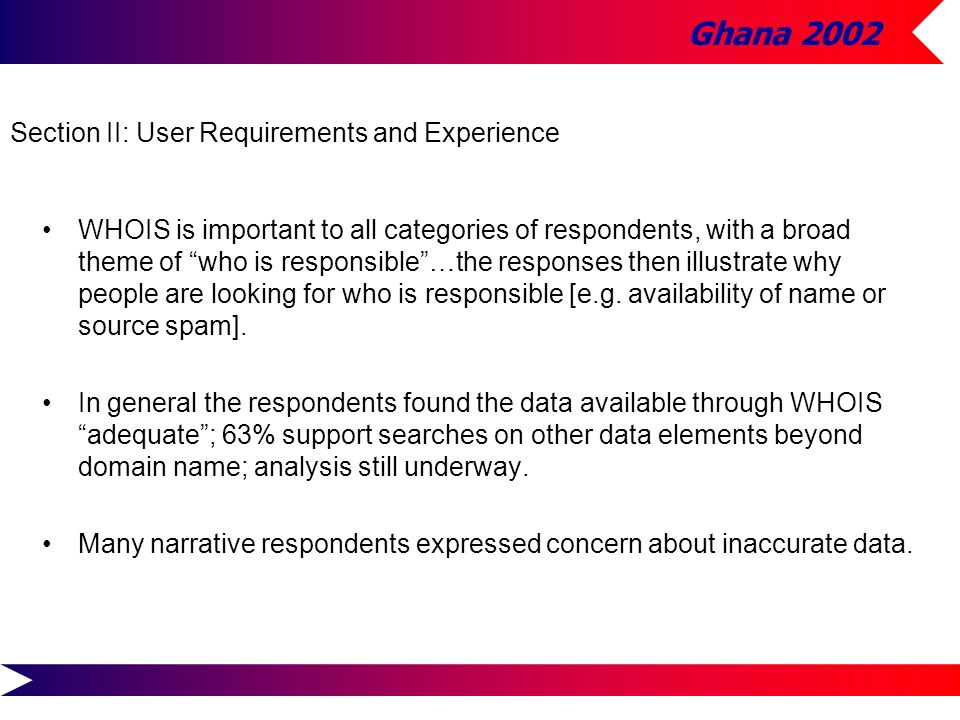 Ghana 2002

Section II: User Requirements and Experience

• WHOIS is important to all categories of respondents, with a broad theme of “who is responsible”…the responses then illustrate why people are looking for who is responsible [e.g. availability of name or source spam].

• In general the respondents found the data available through WHOIS “adequate”; 63% support searches on other data elements beyond domain name; analysis still underway.

• Many narrative respondents expressed concern about inaccurate data.